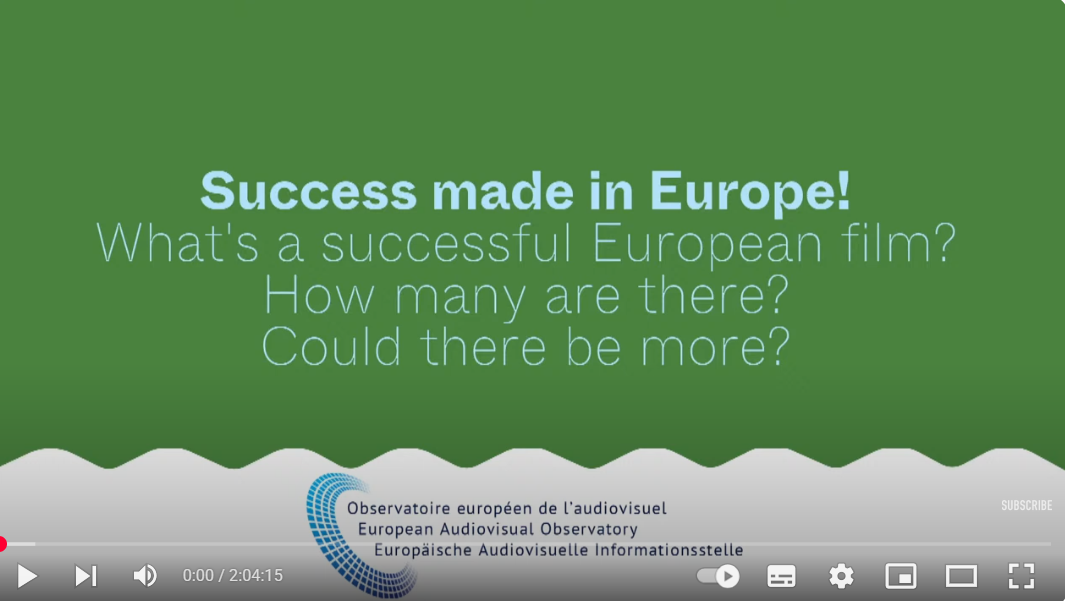 Success made in Europe!
What's a successful European film?
How many are there?
Could there be more?

Observatoire européen de l'audiovisuel
European Audiovisual Observatory
Europäische Audiovisuelle Informationsstelle

SUBSCRIBE

0:00 / 2:04:15